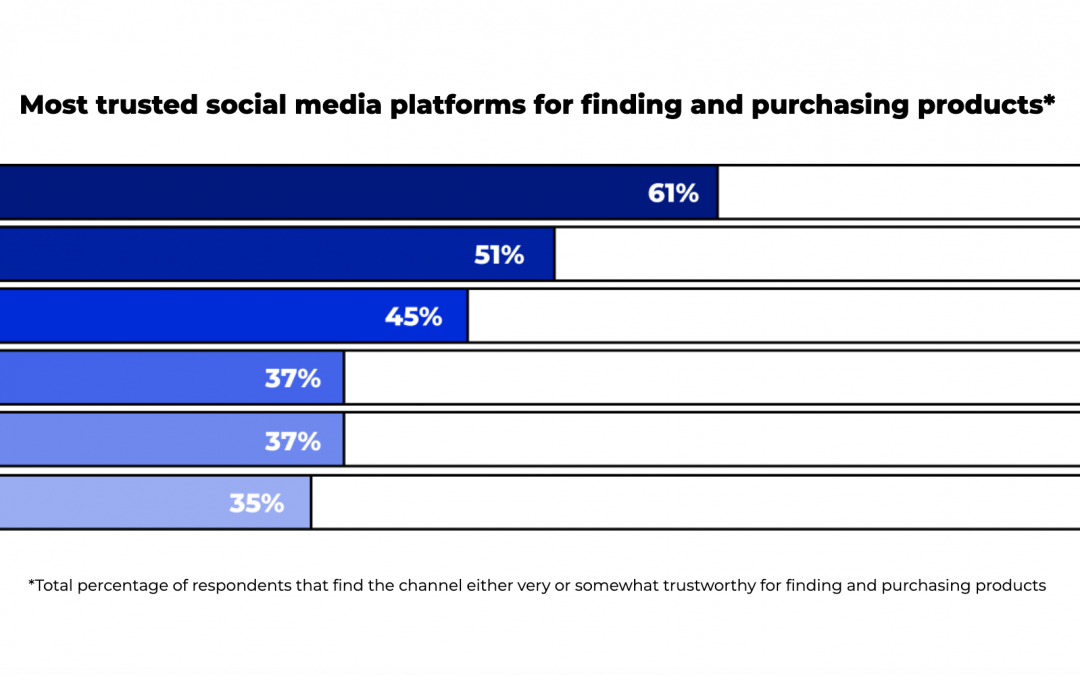 Most trusted social media platforms for finding and purchasing products*

61%

51%

45%

37%

37%

35%

*Total percentage of respondents that find the channel either very or somewhat trustworthy for finding and purchasing products